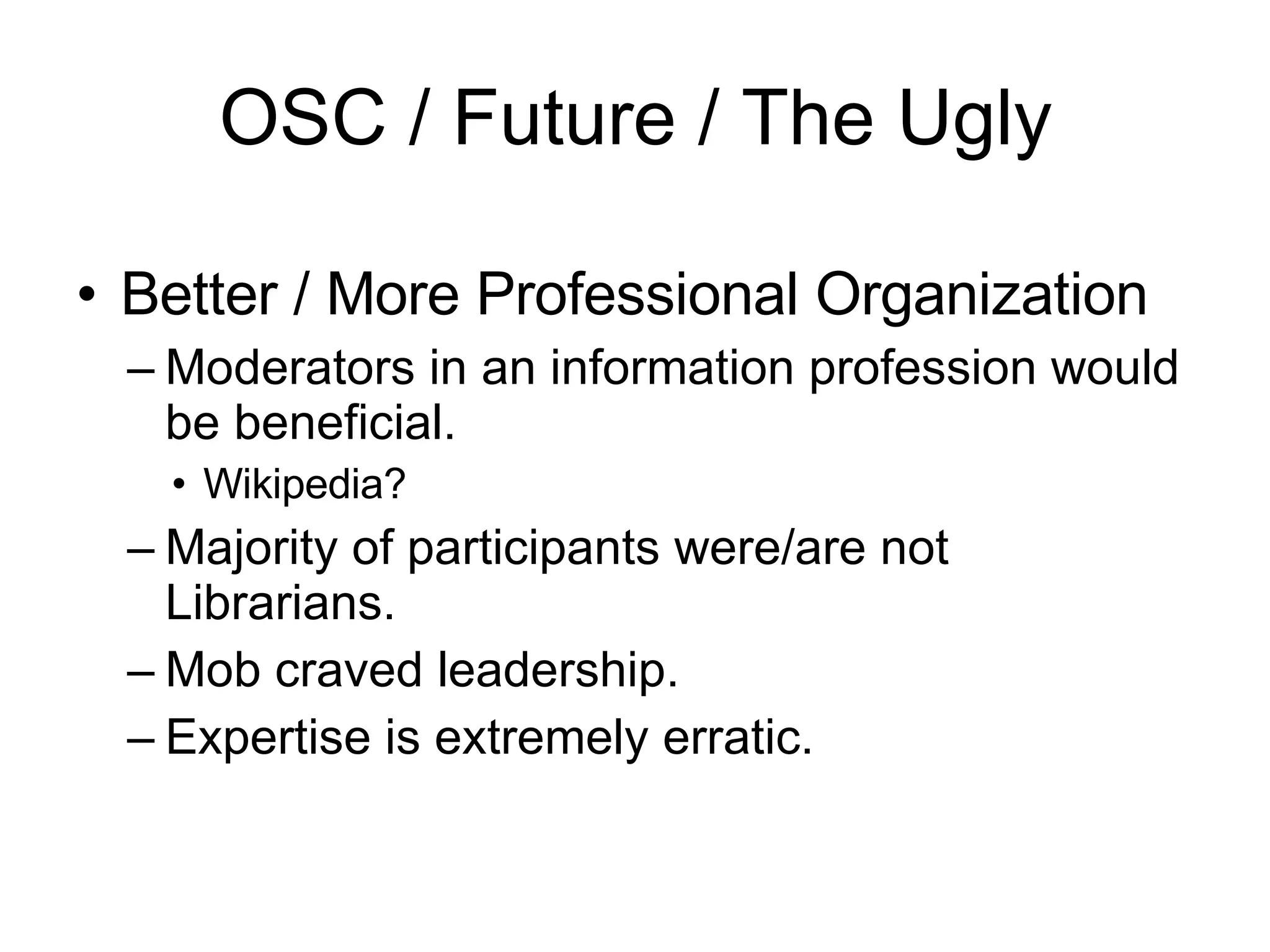 OSC / Future / The Ugly

• Better / More Professional Organization

– Moderators in an information profession would be beneficial.

• Wikipedia?

– Majority of participants were/are not Librarians.

– Mob craved leadership.

– Expertise is extremely erratic.